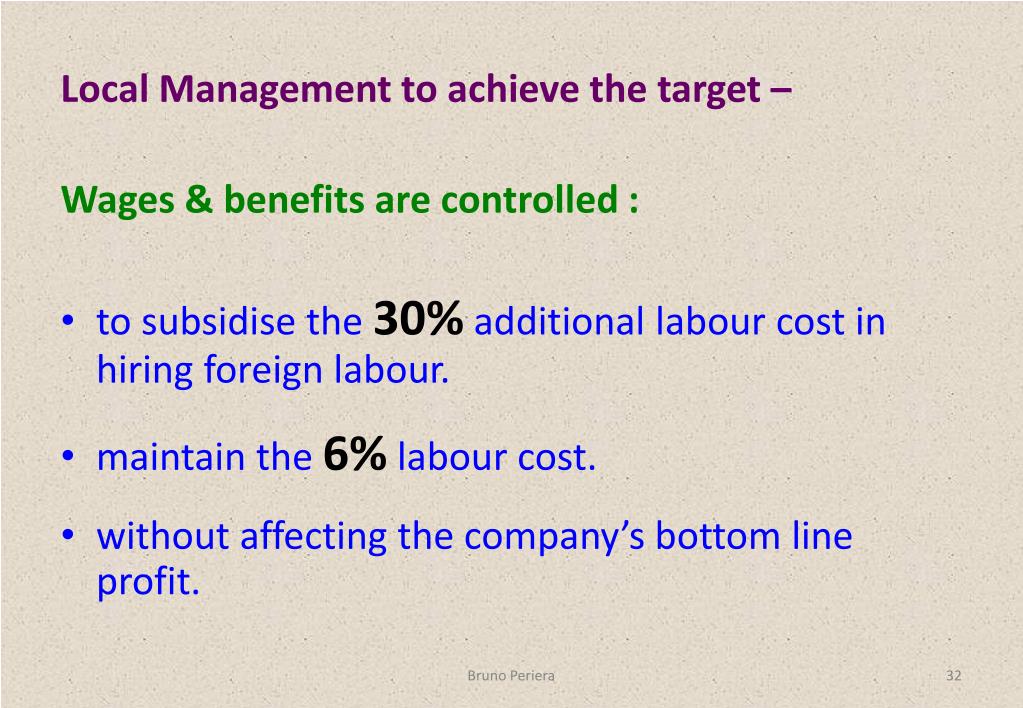 Local Management to achieve the target –

Wages & benefits are controlled :

• to subsidise the 30% additional labour cost in hiring foreign labour.

• maintain the 6% labour cost.

• without affecting the company's bottom line profit.

Bruno Periera

32